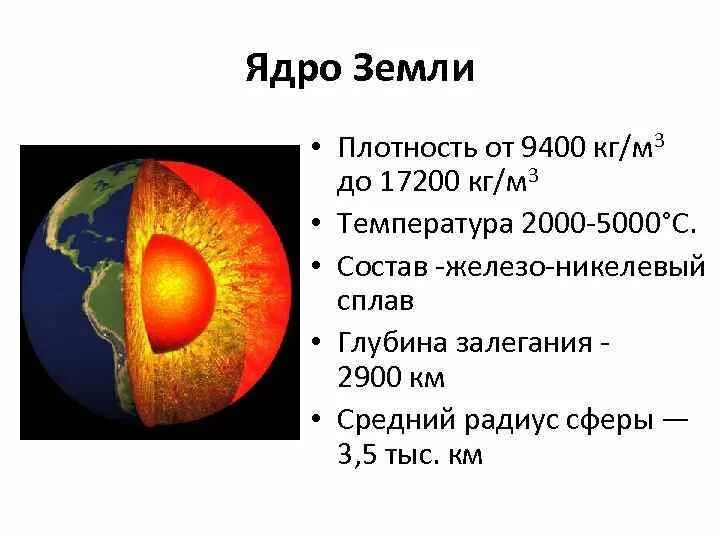 Ядро Земли

• Плотность от 9400 кг/м$^3$ до 17200 кг/м$^3$
• Температура 2000-5000°С.
• Состав -железо-никелевый сплав
• Глубина залегания - 2900 км
• Средний радиус сферы — 3,5 тыс. км